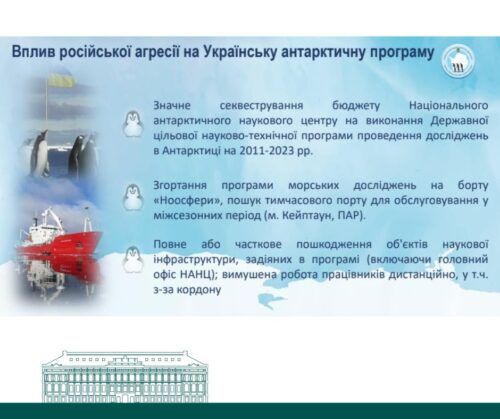 Вплив російської агресії на Українську антарктичну програму

Значне секвестрування бюджету Національного антарктичного наукового центру на виконання Державної цільової науково-технічної програми проведення досліджень в Антарктиці на 2011-2023 рр.

Згортання програми морських досліджень на борту «Ноосфери», пошук тимчасового порту для обслуговування у міжсезонних період (м. Кейптаун, ПАР).

Повне або часткове пошкодження об'єктів наукової інфраструктури, задіяних в програмі (включаючи головний офіс НАНЦ); вимушена робота працівників дистанційно, у т.ч. з-за кордону